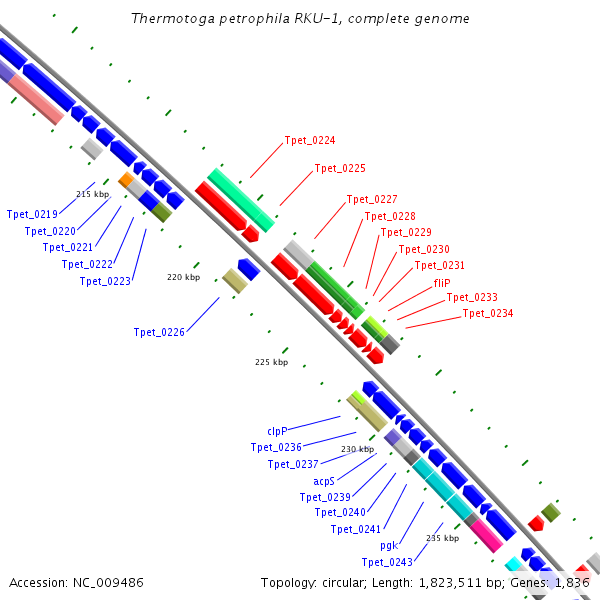 Thermotoga petrophila RKU-1, complete genome

Tpet_0224
Tpet_0225
Tpet_0227
Tpet_0228
Tpet_0229
Tpet_0230
Tpet_0231
fliP
Tpet_0233
Tpet_0234

215 kbp
Tpet_0219
Tpet_0220
Tpet_0221
Tpet_0222
Tpet_0223

220 kbp
Tpet_0226

225 kbp

clpP
Tpet_0236
230 kbp
Tpet_0237
acpS
Tpet_0239
Tpet_0240
Tpet_0241
pgk
235 kbp
Tpet_0243

Accession: NC_009486
Topology: circular; Length: 1,823,511 bp; Genes: 1,836